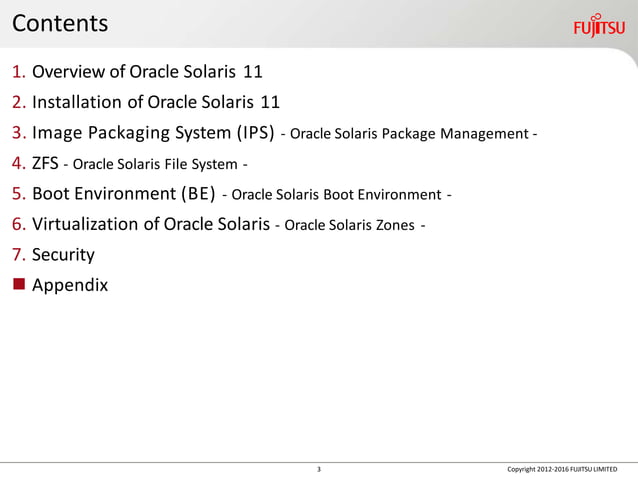 Contents

FUJITSU

1. Overview of Oracle Solaris 11

2. Installation of Oracle Solaris 11

3. Image Packaging System (IPS) - Oracle Solaris Package Management -

4. ZFS - Oracle Solaris File System -

5. Boot Environment (BE) - Oracle Solaris Boot Environment -

6. Virtualization of Oracle Solaris - Oracle Solaris Zones -

7. Security

• Appendix

3

Copyright 2012-2016 FUJITSU LIMITED